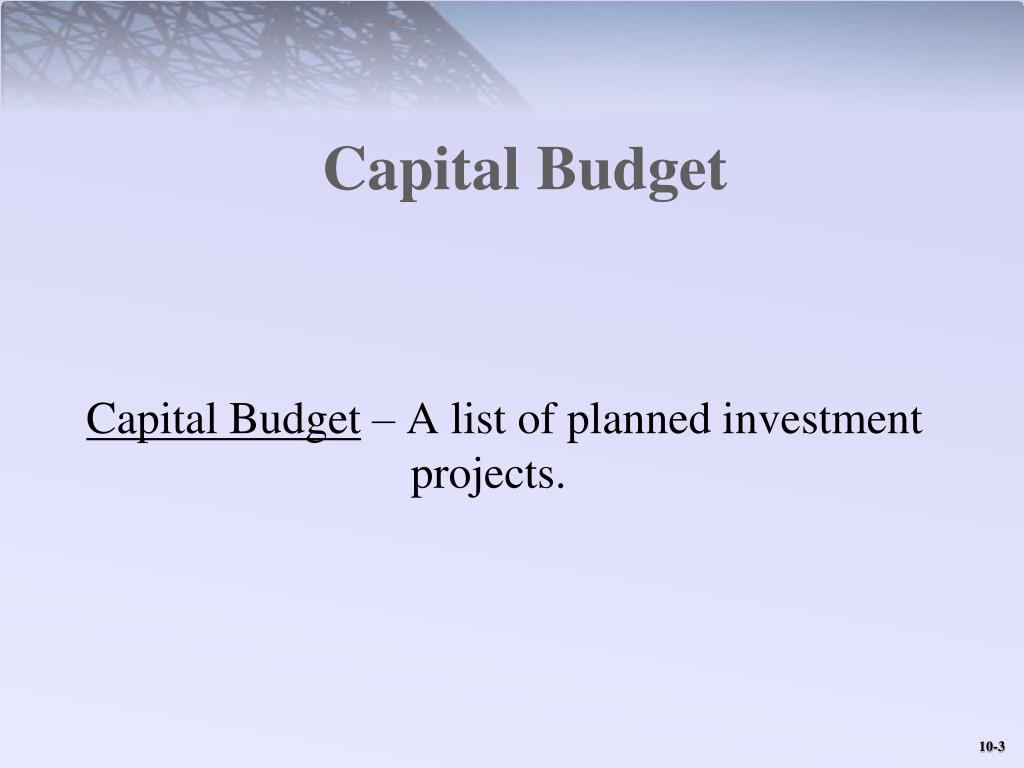 Capital Budget

Capital Budget – A list of planned investment projects.

10-3